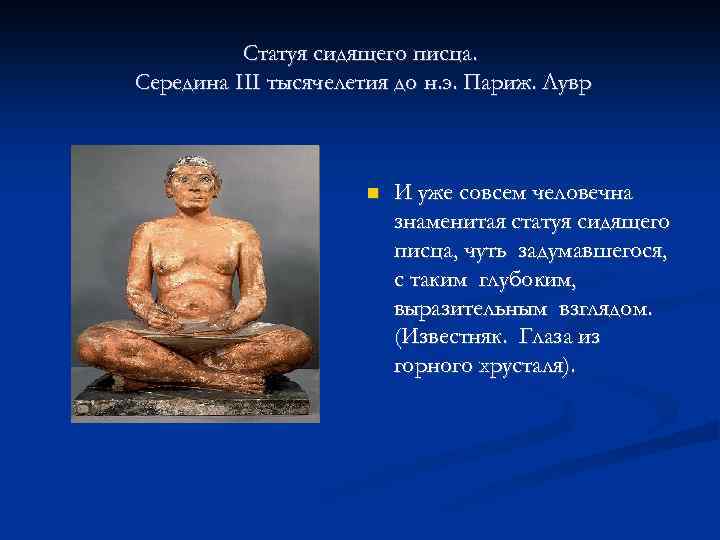 Статуя сидящего писца.
Середина III тысячелетия до н.э. Париж. Лувр

И уже совсем человечна знаменитая статуя сидящего писца, чуть задумавшегося, с таким глубоким, выразительным взглядом. (Известняк. Глаза из горного хрусталя).